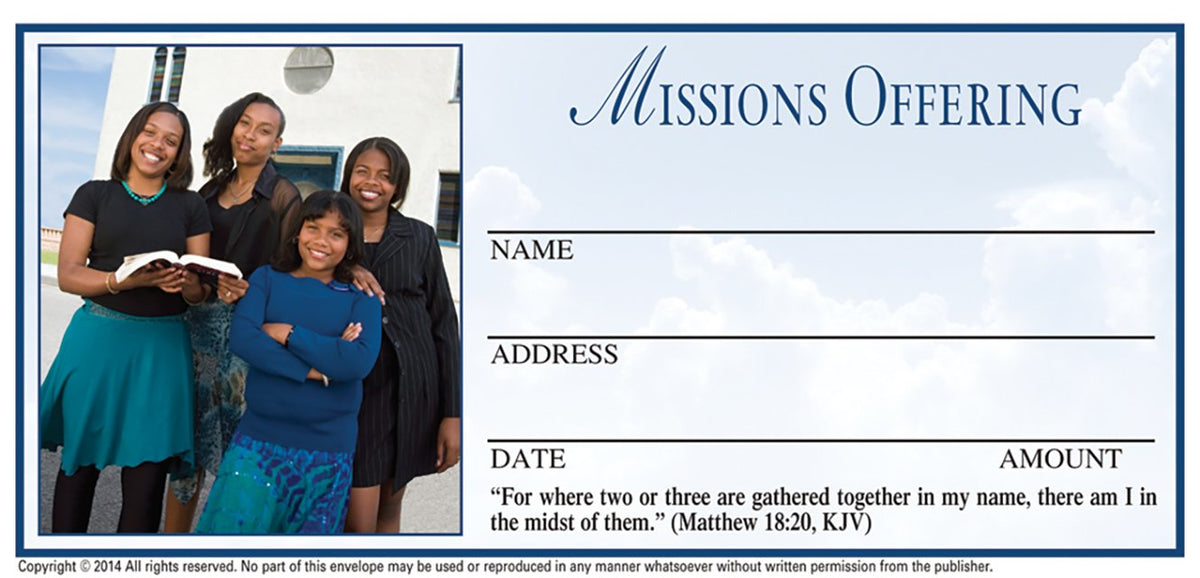 MISSIONS OFFERING

NAME

ADDRESS

DATE

AMOUNT

"For where two or three are gathered together in my name, there am I in the midst of them." (Matthew 18:20, KJV)

Copyright © 2014 All rights reserved. No part of this envelope may be used or reproduced in any manner whatsoever without written permission from the publisher.